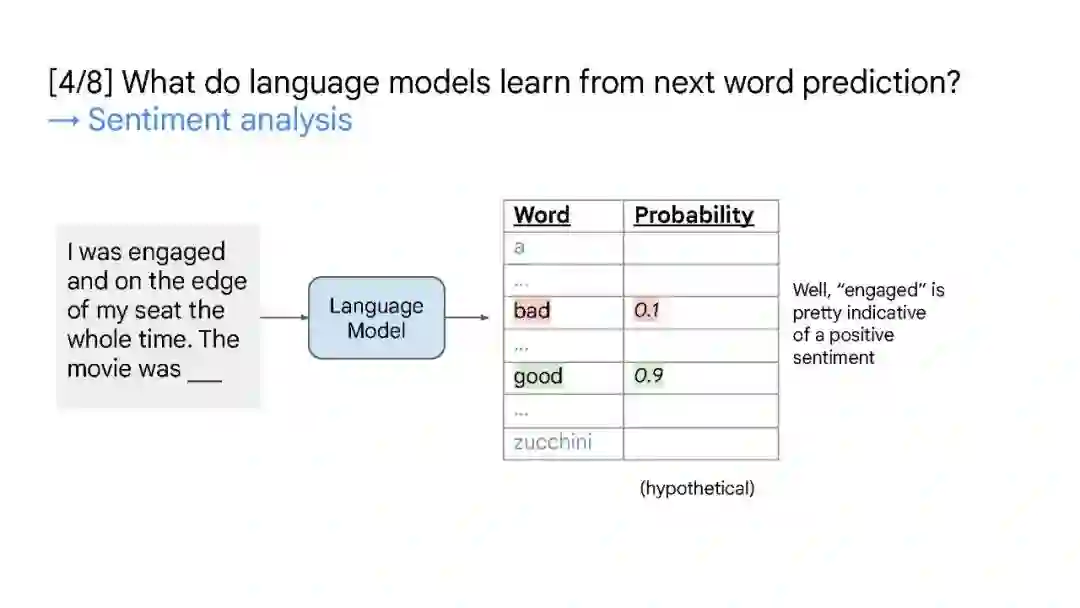 [4/8] What do language models learn from next word prediction?
→ Sentiment analysis

I was engaged and on the edge of my seat the whole time. The movie was ___

Language Model

| Word | Probability |
|---|---|
| a | |
| ... | |
| bad | 0.1 |
| ... | |
| good | 0.9 |
| ... | |
| zucchini | |

(hypothetical)

Well, "engaged" is pretty indicative of a positive sentiment